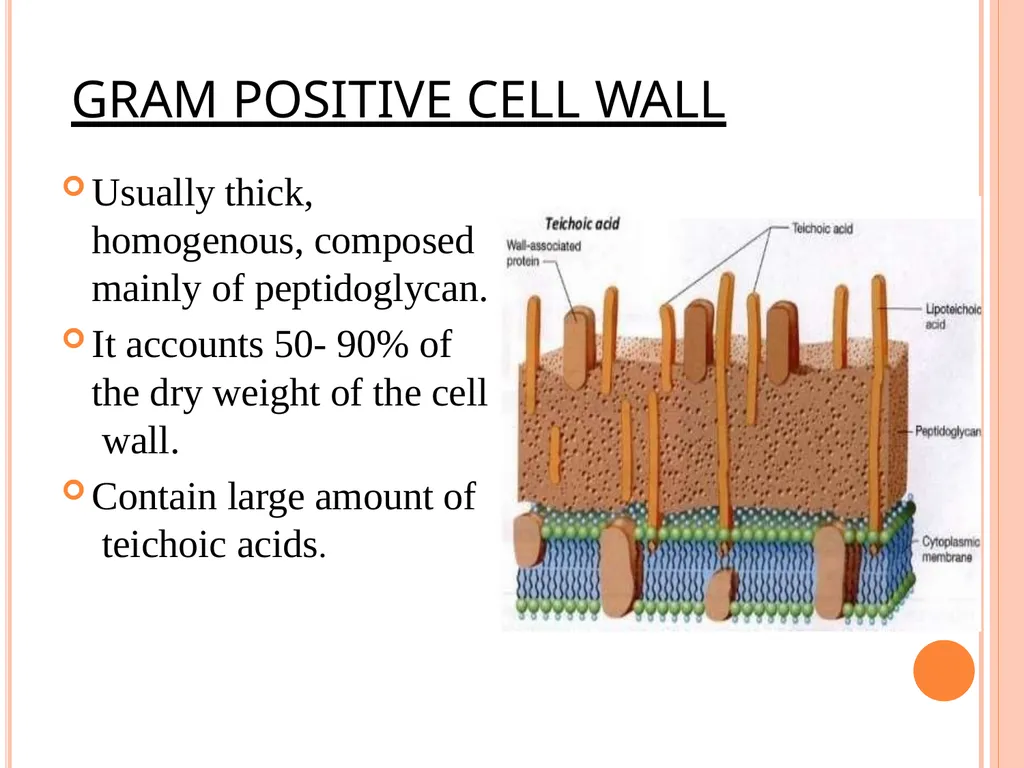 GRAM POSITIVE CELL WALL

Usually thick, homogenous, composed mainly of peptidoglycan.

It accounts 50- 90% of the dry weight of the cell wall.

Contain large amount of teichoic acids.

Teichoic acid

Wall-associated protein

Teichoic acid

Lipoteichoic acid

Peptidoglycan

Cytoplasmic membrane